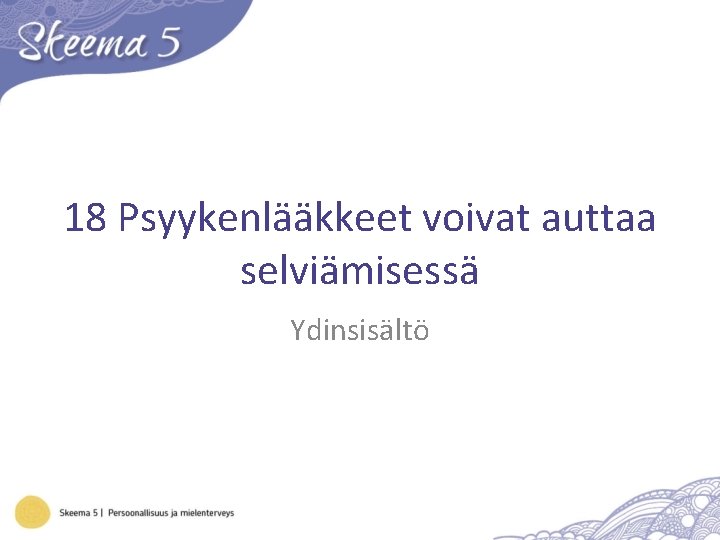 Skeema 5

18 Psyykenlääkkeet voivat auttaa selviämisessä

Ydinsisältö

Skeema 5 | Persoonallisuus ja mielenterveys